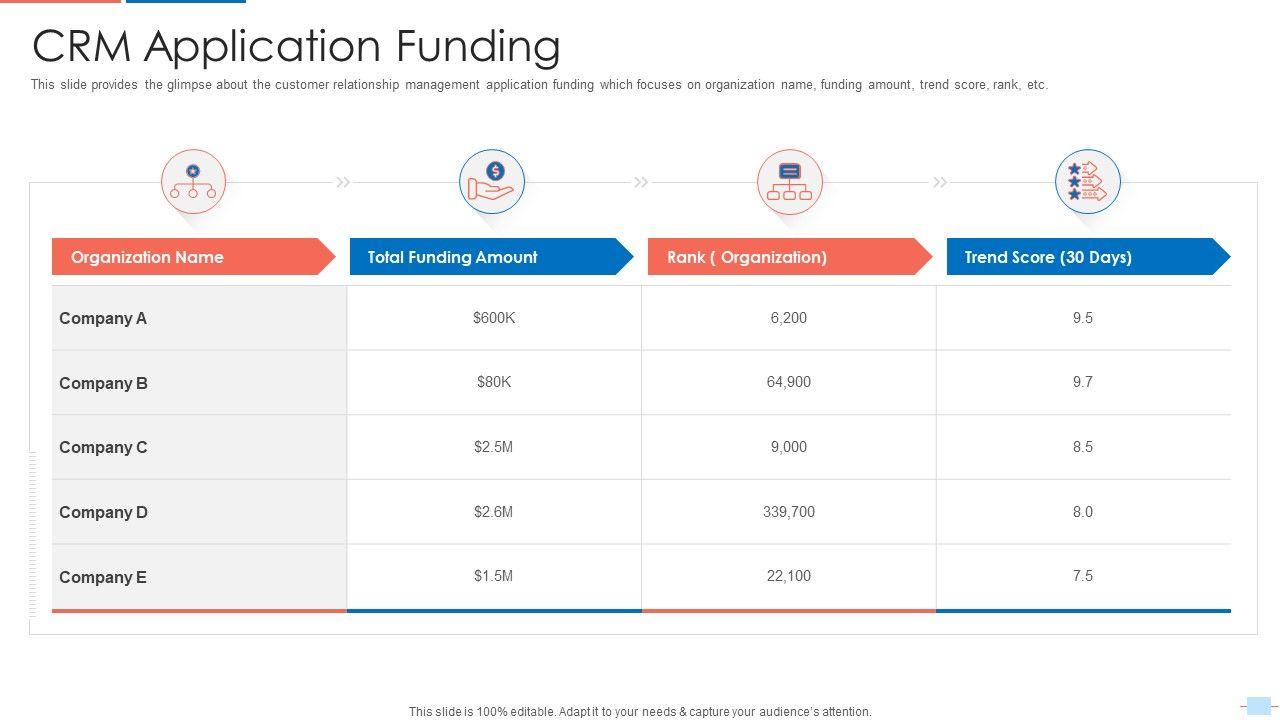 CRM Application Funding

This slide provides the glimpse about the customer relationship management application funding which focuses on organization name, funding amount, trend score, rank, etc.

| Organization Name | Total Funding Amount | Rank ( Organization) | Trend Score (30 Days) |
|---|---|---|---|
| Company A | $600K | 6,200 | 9.5 |
| Company B | $80K | 64,900 | 9.7 |
| Company C | $2.5M | 9,000 | 8.5 |
| Company D | $2.6M | 339,700 | 8.0 |
| Company E | $1.5M | 22,100 | 7.5 |

This slide is 100% editable. Adapt it to your needs & capture your audience's attention.